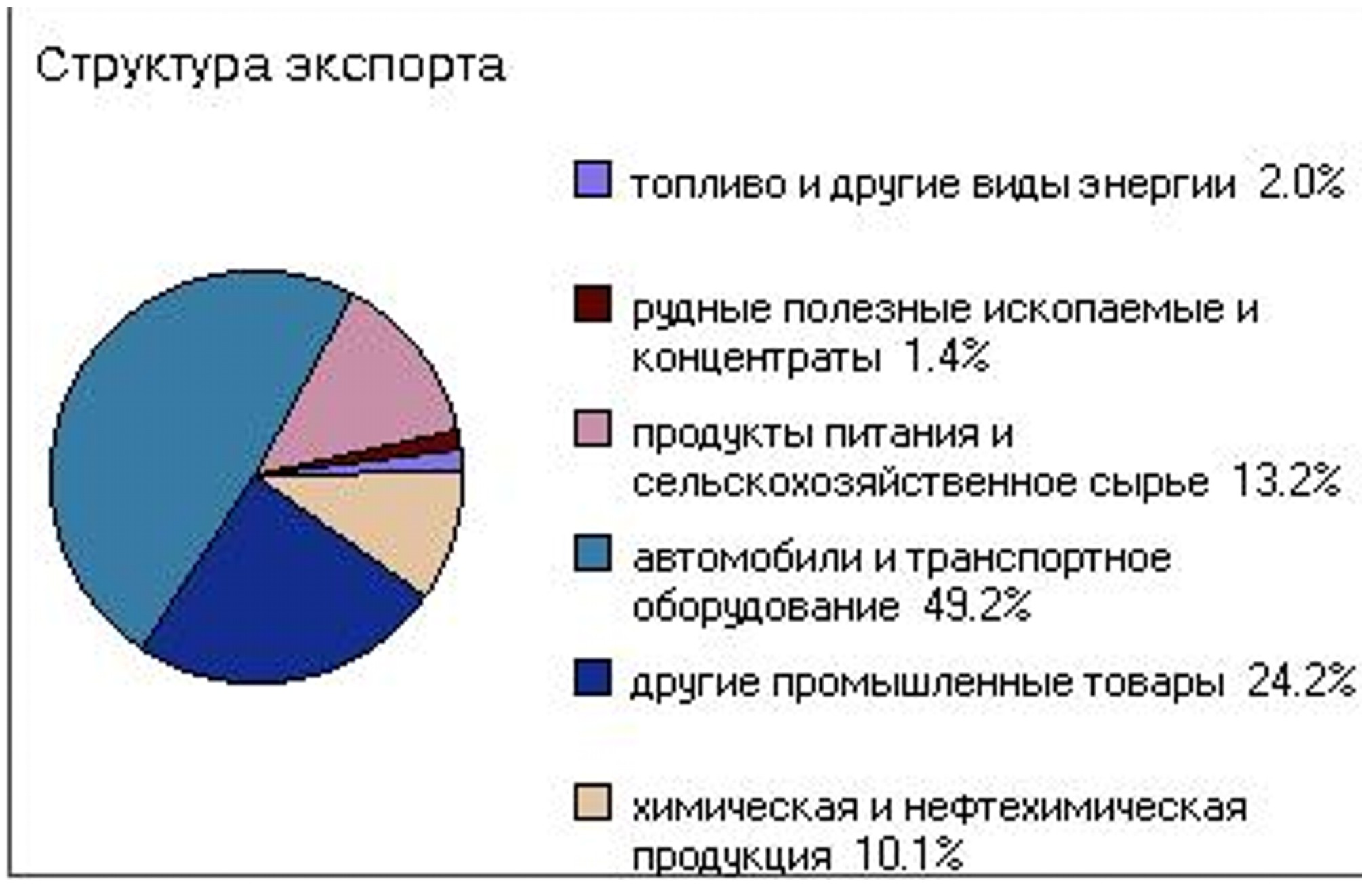 Структура экспорта

топливо и другие виды энергии 2.0%

рудные полезные ископаемые и концентраты 1.4%

продукты питания и сельскохозяйственное сырье 13.2%

автомобили и транспортное оборудование 49.2%

другие промышленные товары 24.2%

химическая и нефтехимическая продукция 10.1%